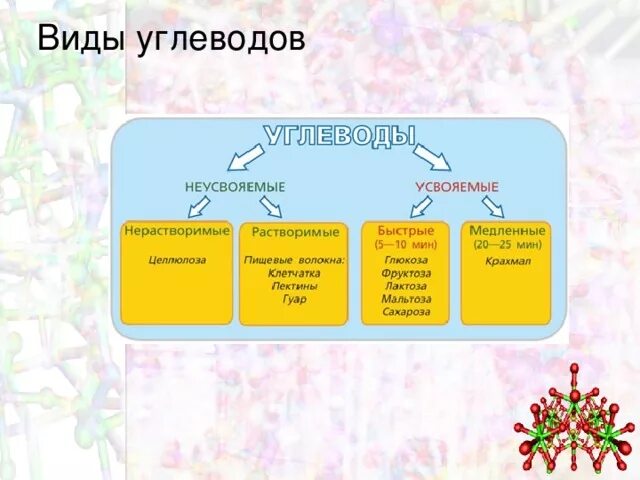 Виды углеводов

УГЛЕВОДЫ

НЕУСВОЯЕМЫЕ

УСВОЯЕМЫЕ

Нерастворимые
Целлюлоза

Растворимые
Пищевые волокна:
Клетчатка
Пектины
Гуар

Быстрые
(5—10 мин)
Глюкоза
Фруктоза
Лактоза
Мальтоза
Сахароза

Медленные
(20—25 мин)
Крахмал